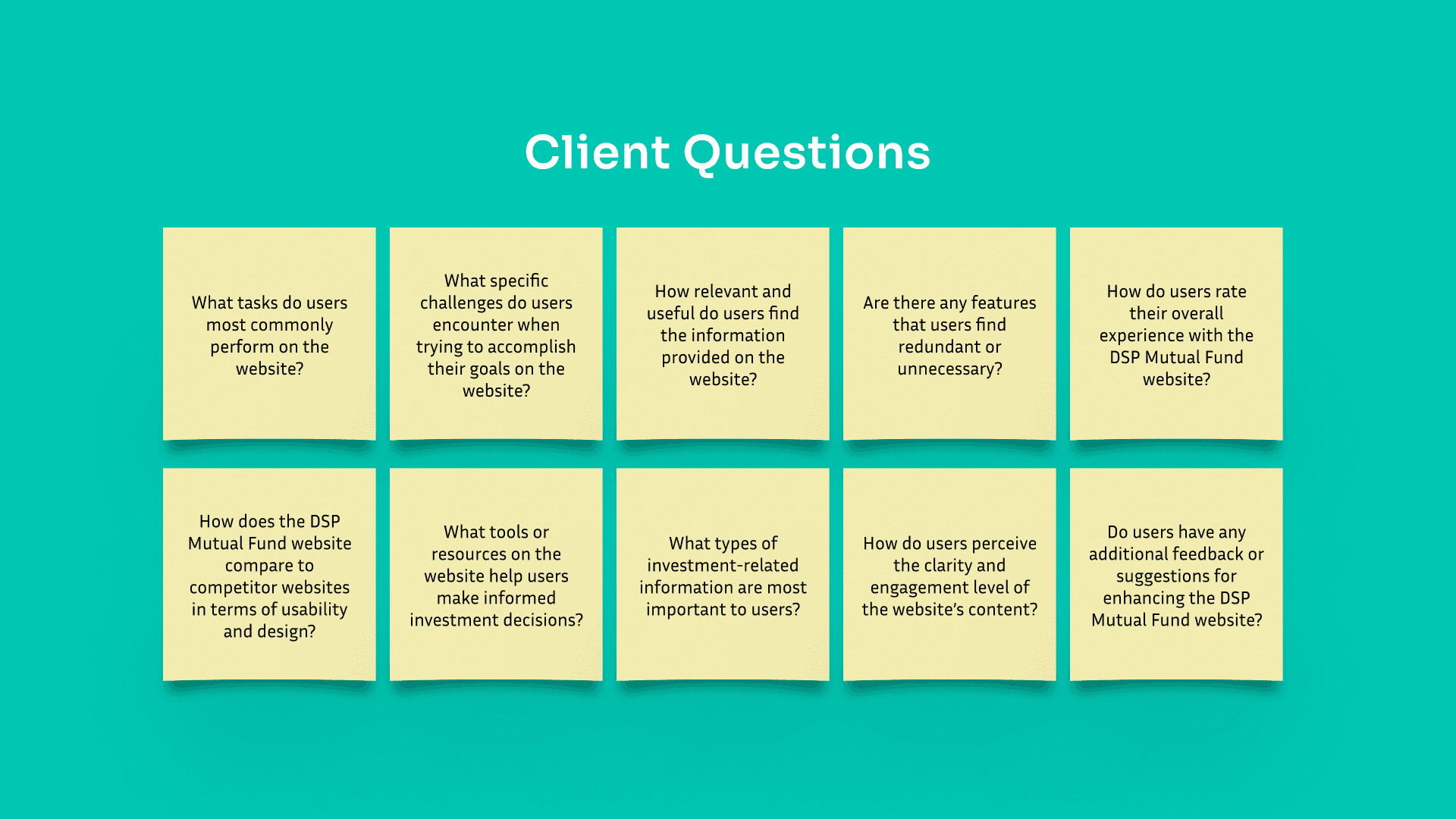 Client Questions

What tasks do users most commonly perform on the website?

What specific challenges do users encounter when trying to accomplish their goals on the website?

How relevant and useful do users find the information provided on the website?

Are there any features that users find redundant or unnecessary?

How do users rate their overall experience with the DSP Mutual Fund website?

How does the DSP Mutual Fund website compare to competitor websites in terms of usability and design?

What tools or resources on the website help users make informed investment decisions?

What types of investment-related information are most important to users?

How do users perceive the clarity and engagement level of the website's content?

Do users have any additional feedback or suggestions for enhancing the DSP Mutual Fund website?